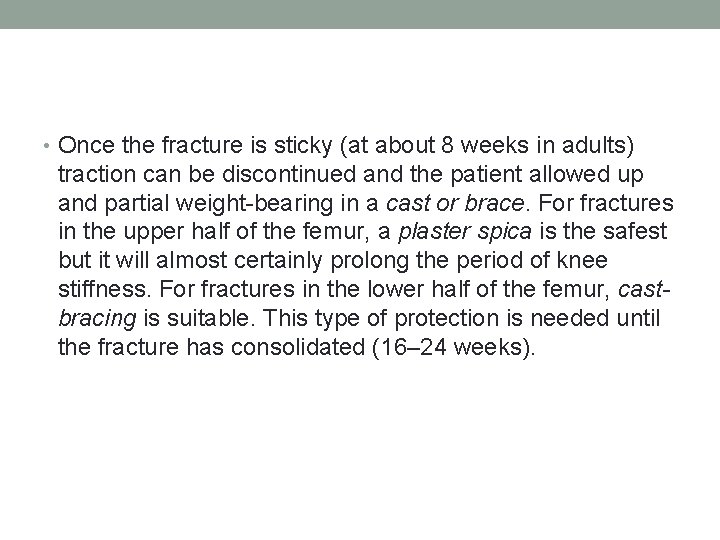 • Once the fracture is sticky (at about 8 weeks in adults) traction can be discontinued and the patient allowed up and partial weight-bearing in a cast or brace. For fractures in the upper half of the femur, a plaster spica is the safest but it will almost certainly prolong the period of knee stiffness. For fractures in the lower half of the femur, cast-bracing is suitable. This type of protection is needed until the fracture has consolidated (16–24 weeks).